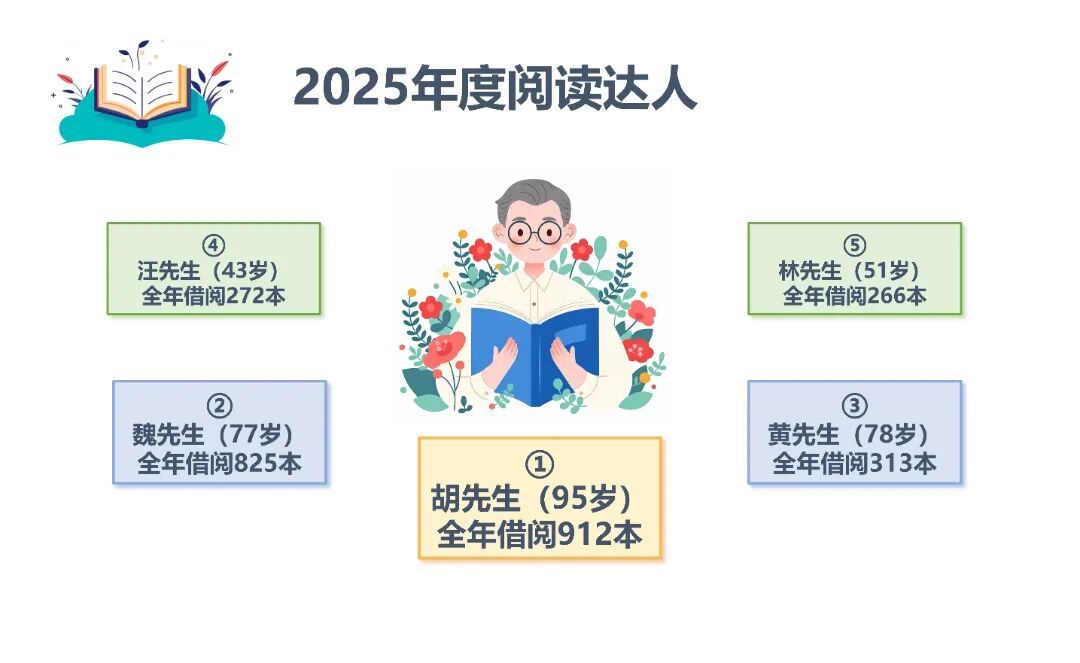 2025年度阅读达人

④
汪先生（43岁）
全年借阅272本

⑤
林先生（51岁）
全年借阅266本

②
魏先生（77岁）
全年借阅825本

③
黄先生（78岁）
全年借阅313本

①
胡先生（95岁）
全年借阅912本